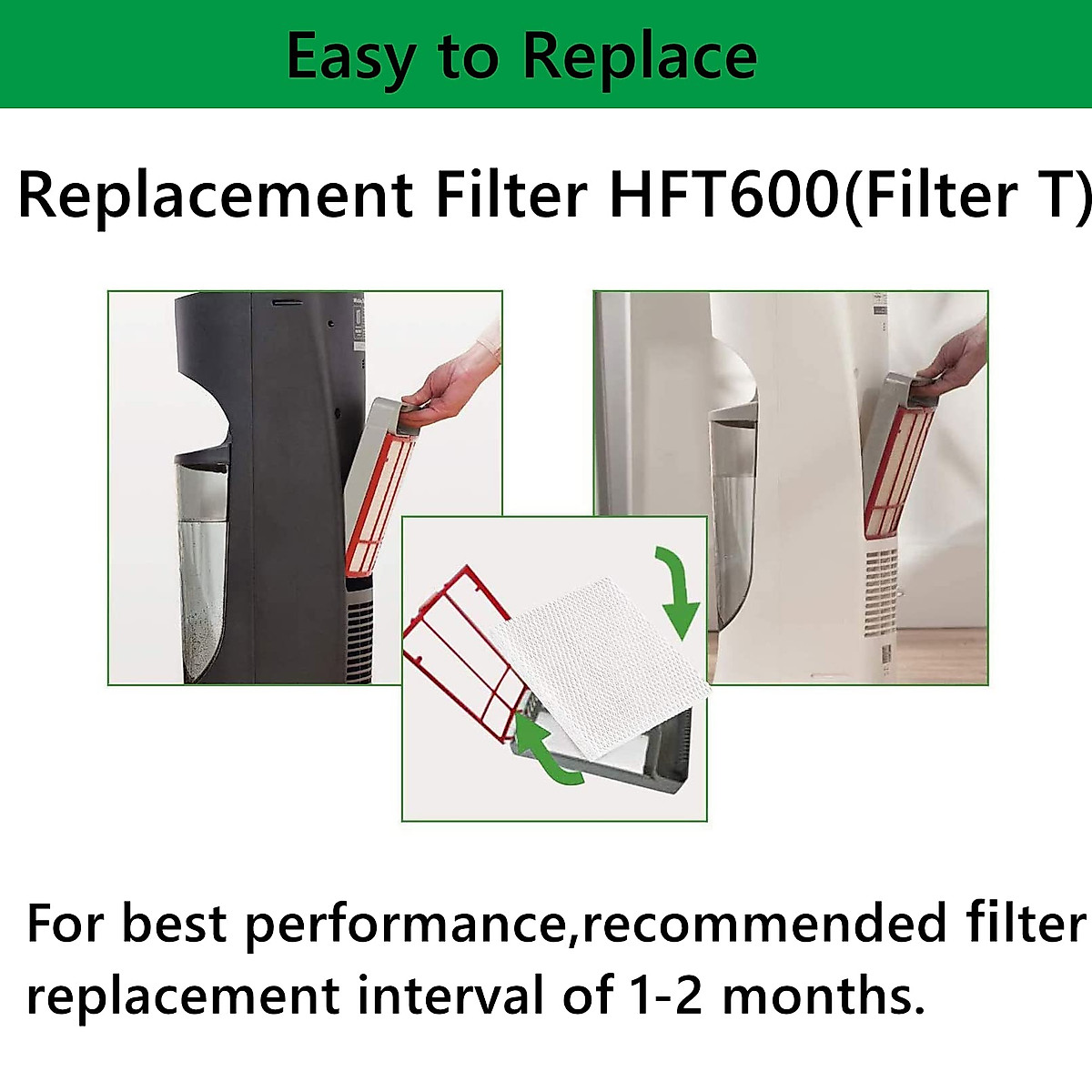 Easy to Replace

Replacement Filter HFT600(Filter T)

For best performance,recommended filter replacement interval of 1-2 months.